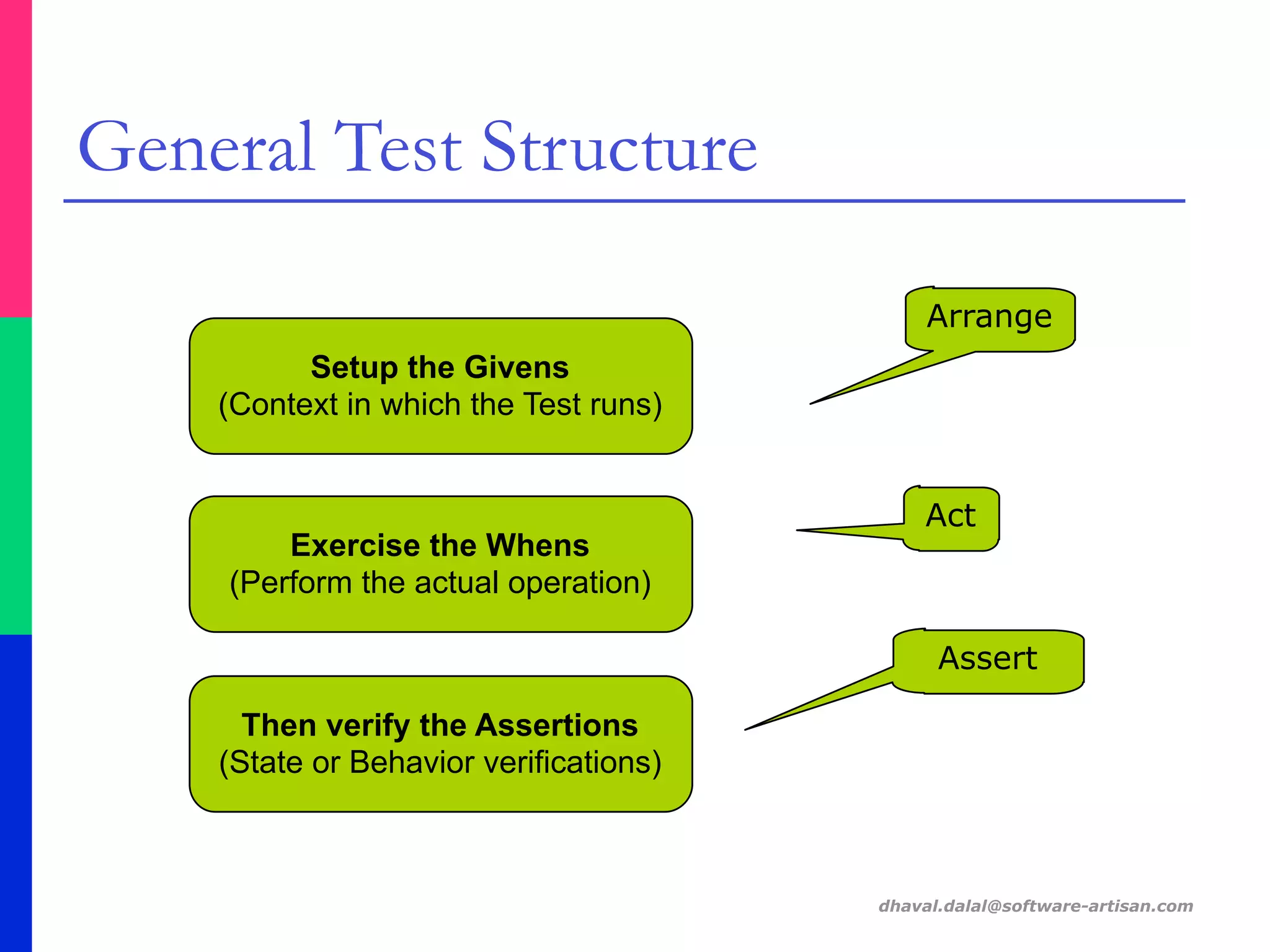 General Test Structure

Setup the Givens
(Context in which the Test runs)

Arrange

Exercise the Whens
(Perform the actual operation)

Act

Then verify the Assertions
(State or Behavior verifications)

Assert

dhaval.dalal@software-artisan.com